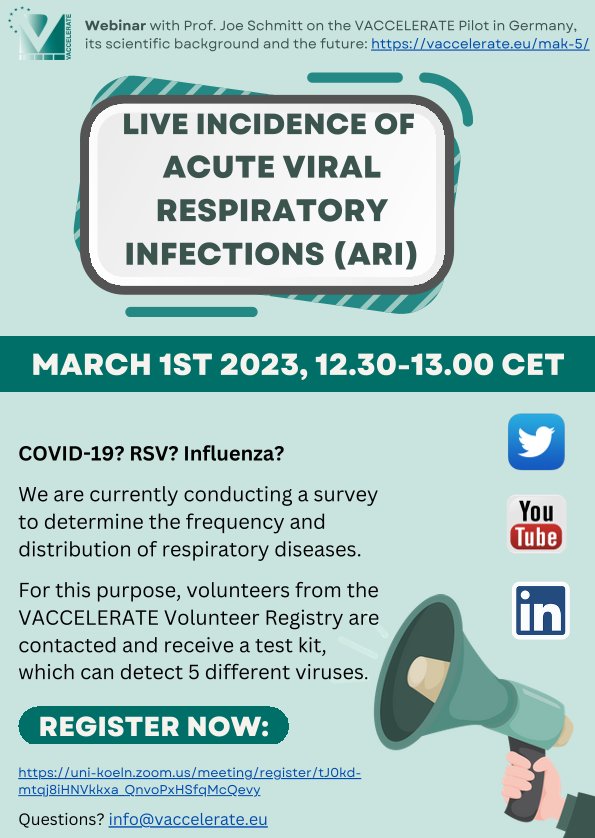 VACCELERATE

Webinar with Prof. Joe Schmitt on the VACCELERATE Pilot in Germany, its scientific background and the future: https://vaccelerate.eu/mak-5/

LIVE INCIDENCE OF ACUTE VIRAL RESPIRATORY INFECTIONS (ARI)

MARCH 1ST 2023, 12.30-13.00 CET

COVID-19? RSV? Influenza?

We are currently conducting a survey to determine the frequency and distribution of respiratory diseases.

For this purpose, volunteers from the VACCELERATE Volunteer Registry are contacted and receive a test kit, which can detect 5 different viruses.

You Tube

in

REGISTER NOW:

https://uni-koeln.zoom.us/meeting/register/tJ0kd-mtqj8iHNVkkxa_QnvoPxHSfqMcQevy

Questions? info@vaccelerate.eu